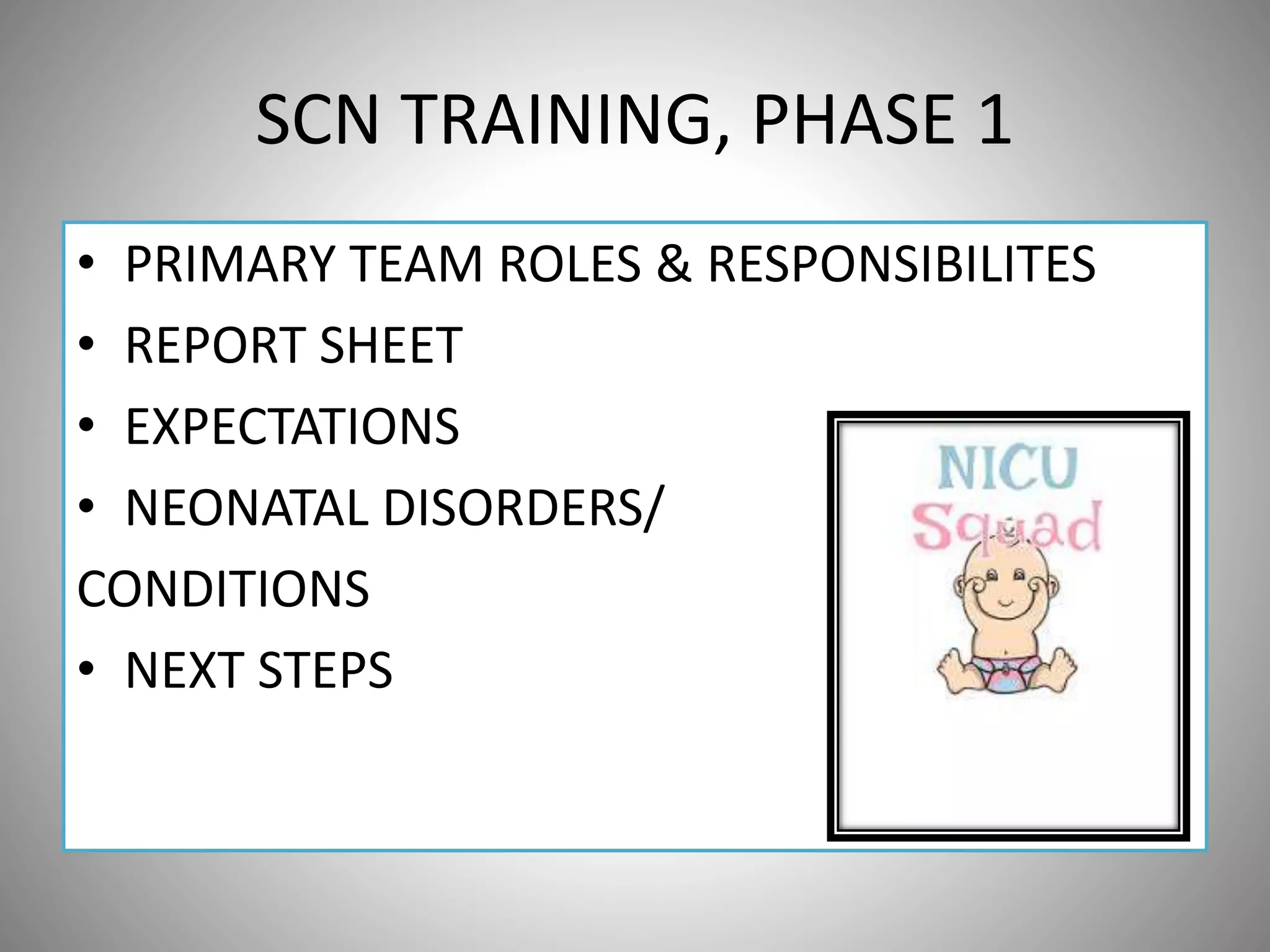 SCN TRAINING, PHASE 1

• PRIMARY TEAM ROLES & RESPONSIBILITES
• REPORT SHEET
• EXPECTATIONS
• NEONATAL DISORDERS/
CONDITIONS
• NEXT STEPS

NICU
Squad